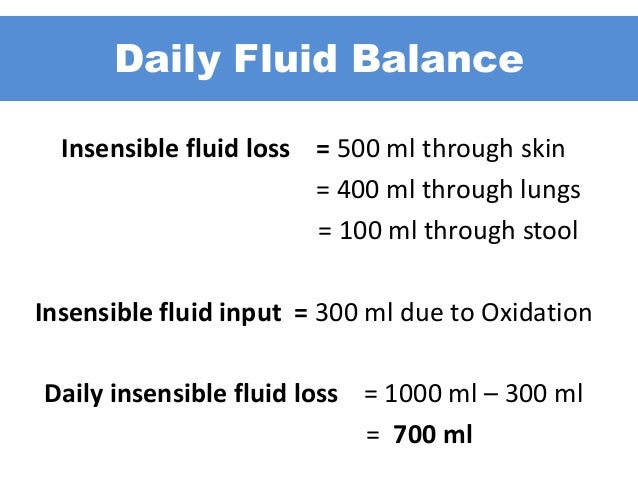 Daily Fluid Balance

Insensible fluid loss = 500 ml through skin
= 400 ml through lungs
= 100 ml through stool

Insensible fluid input = 300 ml due to Oxidation

Daily insensible fluid loss = 1000 ml – 300 ml
= 700 ml